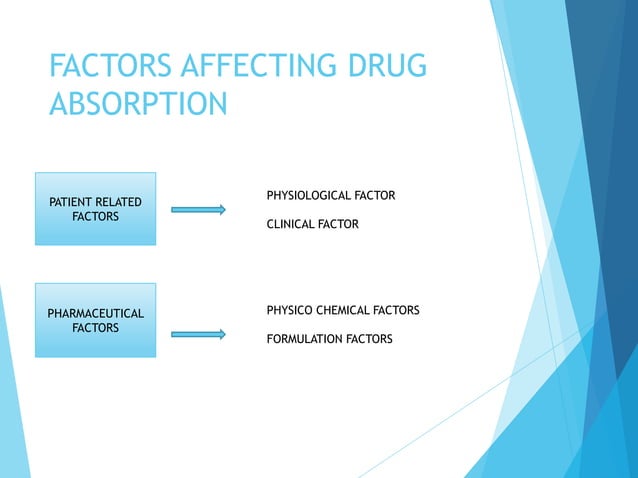 FACTORS AFFECTING DRUG ABSORPTION

PATIENT RELATED FACTORS

PHYSIOLOGICAL FACTOR

CLINICAL FACTOR

PHARMACEUTICAL FACTORS

PHYSICO CHEMICAL FACTORS

FORMULATION FACTORS